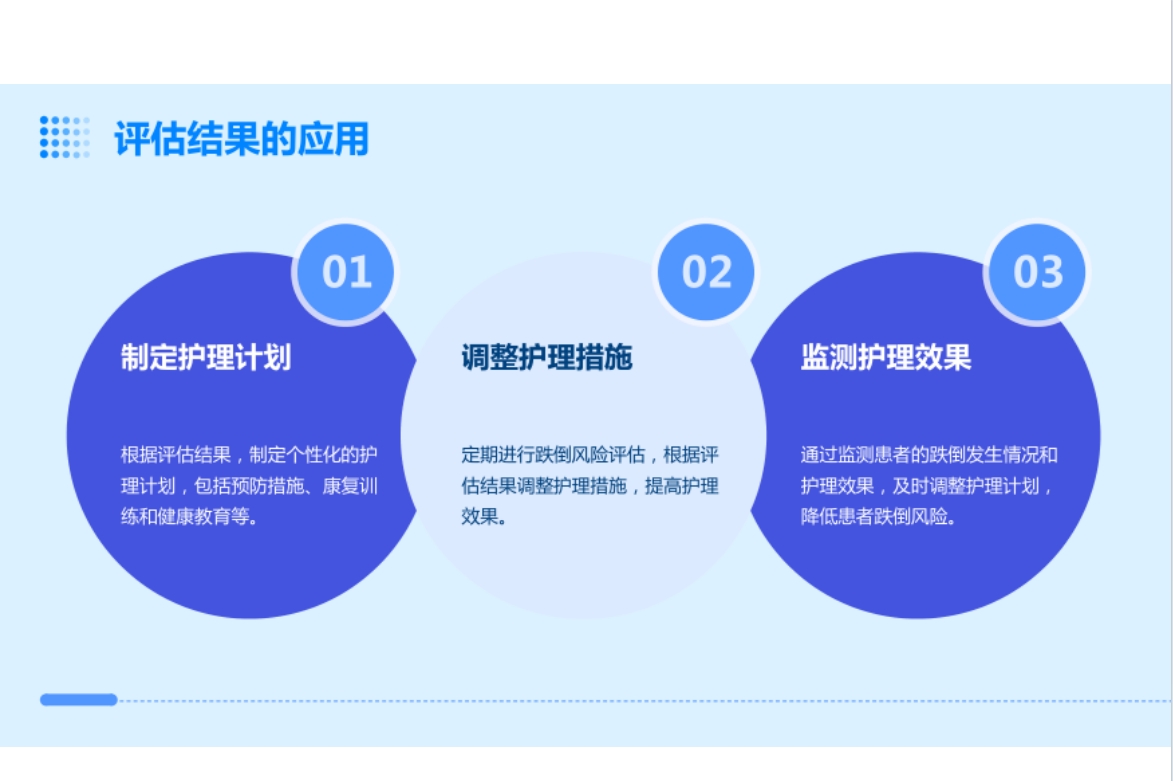 评估结果的应用

01

制定护理计划

根据评估结果，制定个性化的护理计划，包括预防措施、康复训练和健康教育等。

02

调整护理措施

定期进行跌倒风险评估，根据评估结果调整护理措施，提高护理效果。

03

监测护理效果

通过监测患者的跌倒发生情况和护理效果，及时调整护理计划，降低患者跌倒风险。